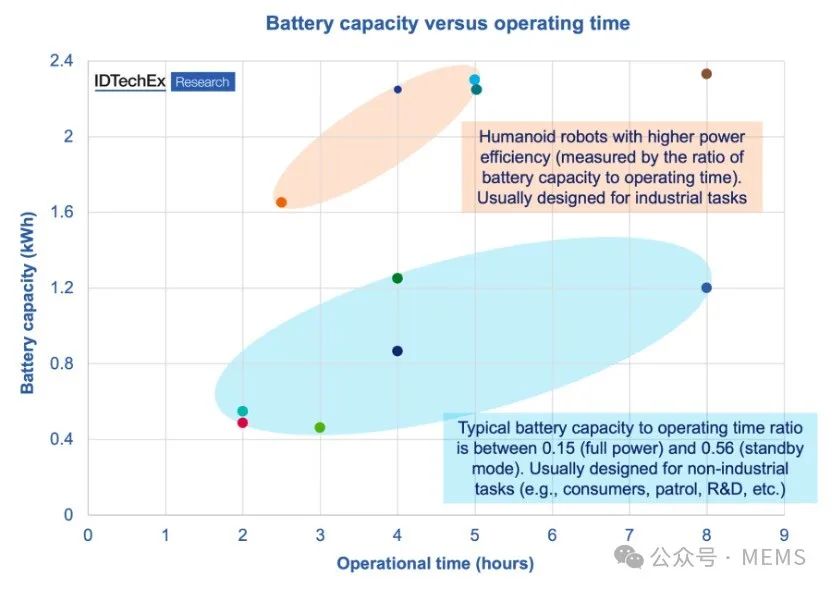 Battery capacity versus operating time

IDTechEx Research

Battery capacity (kWh)

2.4
2
1.6
1.2
0.8
0.4
0

Humanoid robots with higher power efficiency (measured by the ratio of battery capacity to operating time). Usually designed for industrial tasks

Typical battery capacity to operating time ratio is between 0.15 (full power) and 0.56 (standby mode). Usually designed for non-industrial tasks (e.g., consumers, patrol, R&D, etc.)

0 1 2 3 4 5 6 7 8 9

Operational time (hours)

公众号 · MEMS